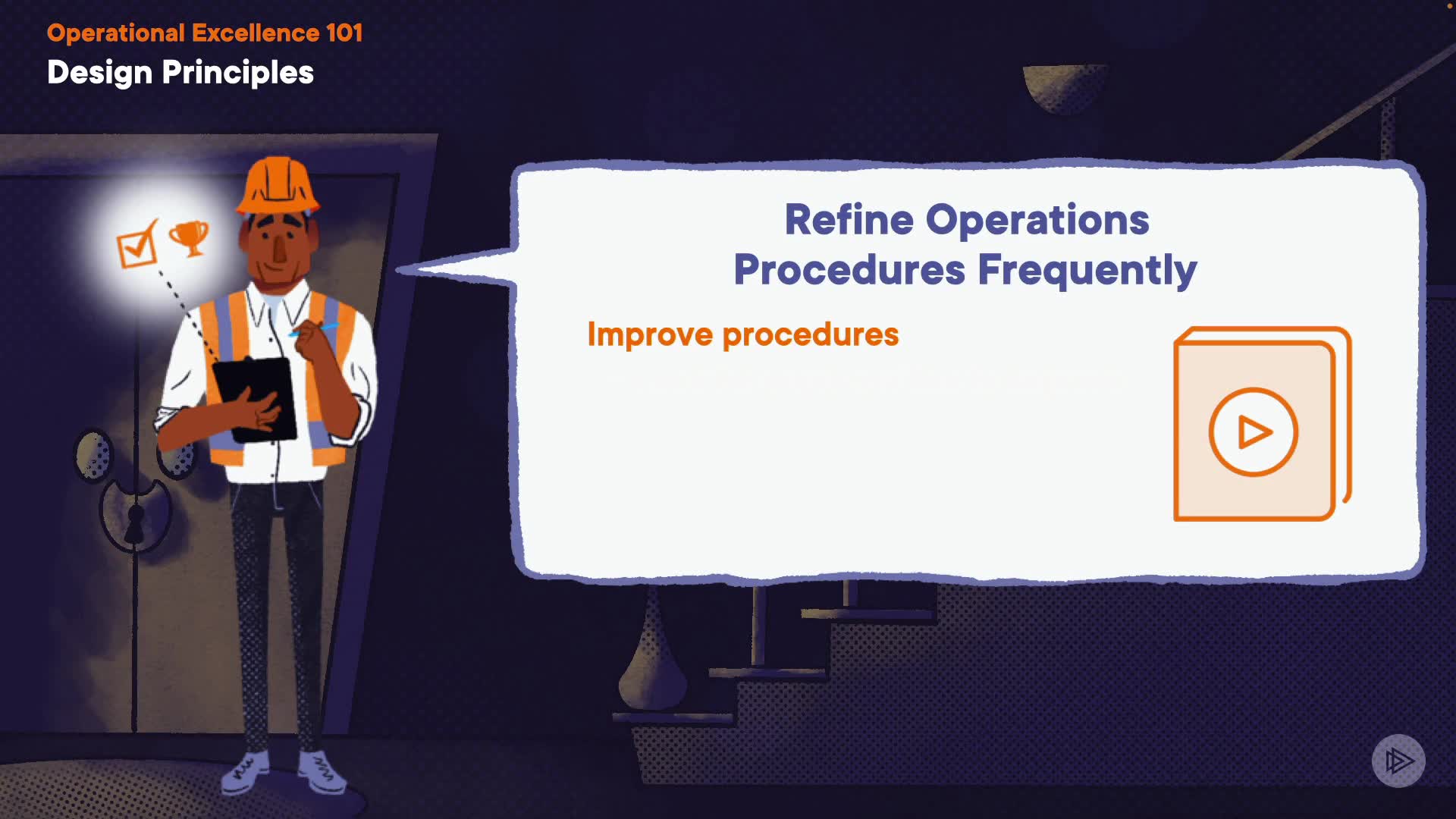 Operational Excellence 101
Design Principles

Refine Operations Procedures Frequently

Improve procedures